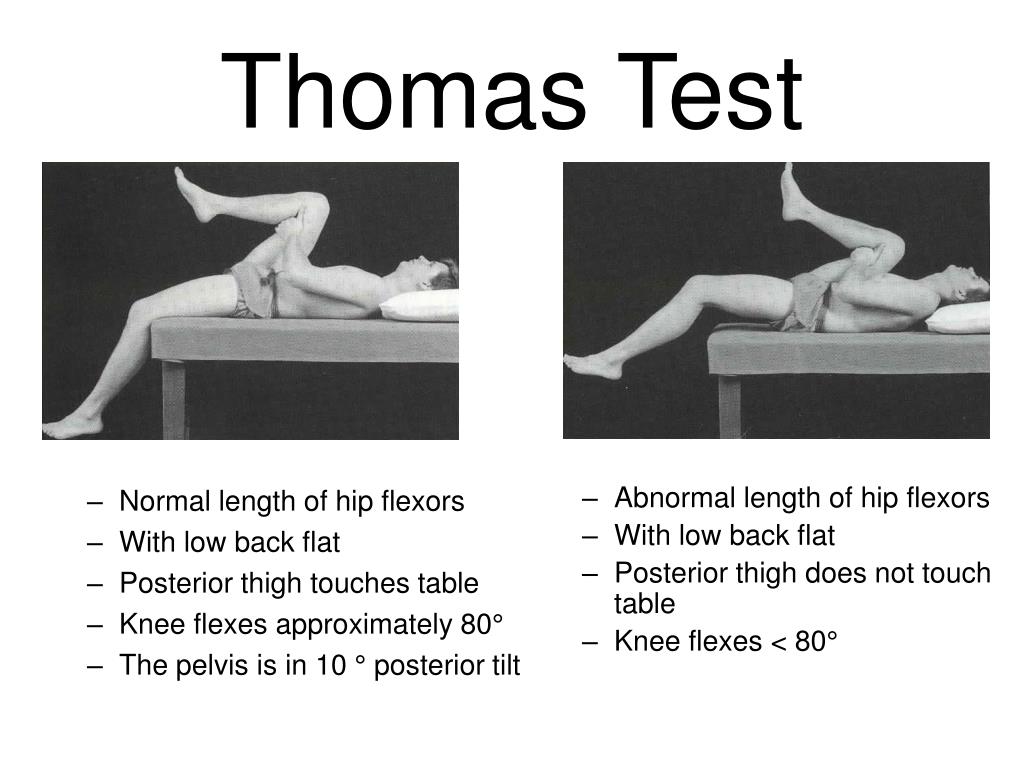 Thomas Test

– Normal length of hip flexors
– With low back flat
– Posterior thigh touches table
– Knee flexes approximately 80°
– The pelvis is in 10 ° posterior tilt

– Abnormal length of hip flexors
– With low back flat
– Posterior thigh does not touch table
– Knee flexes < 80°